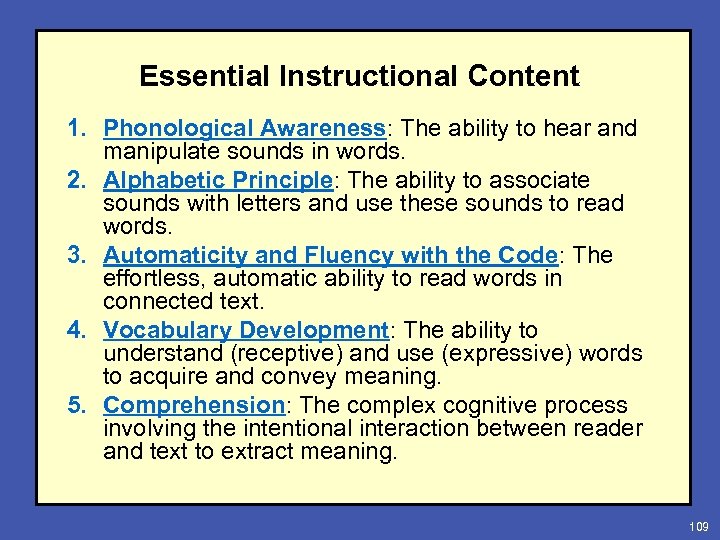 Essential Instructional Content

1. Phonological Awareness: The ability to hear and manipulate sounds in words.
2. Alphabetic Principle: The ability to associate sounds with letters and use these sounds to read words.
3. Automaticity and Fluency with the Code: The effortless, automatic ability to read words in connected text.
4. Vocabulary Development: The ability to understand (receptive) and use (expressive) words to acquire and convey meaning.
5. Comprehension: The complex cognitive process involving the intentional interaction between reader and text to extract meaning.

109